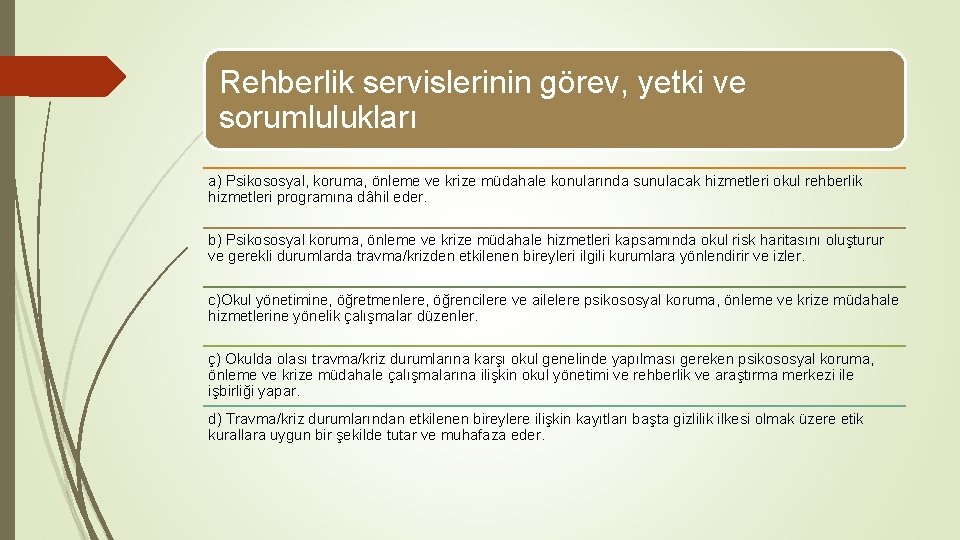 Rehberlik servislerinin görev, yetki ve sorumlulukları

a) Psikososyal, koruma, önleme ve krize müdahale konularında sunulacak hizmetleri okul rehberlik hizmetleri programına dâhil eder.

b) Psikososyal koruma, önleme ve krize müdahale hizmetleri kapsamında okul risk haritasını oluşturur ve gerekli durumlarda travma/krizden etkilenen bireyleri ilgili kurumlara yönlendirir ve izler.

c)Okul yönetimine, öğretmenlere, öğrencilere ve ailelere psikososyal koruma, önleme ve krize müdahale hizmetlerine yönelik çalışmalar düzenler.

ç) Okulda olası travma/kriz durumlarına karşı okul genelinde yapılması gereken psikososyal koruma, önleme ve krize müdahale çalışmalarına ilişkin okul yönetimi ve rehberlik ve araştırma merkezi ile işbirliği yapar.

d) Travma/kriz durumlarından etkilenen bireylere ilişkin kayıtları başta gizlilik ilkesi olmak üzere etik kurallara uygun bir şekilde tutar ve muhafaza eder.